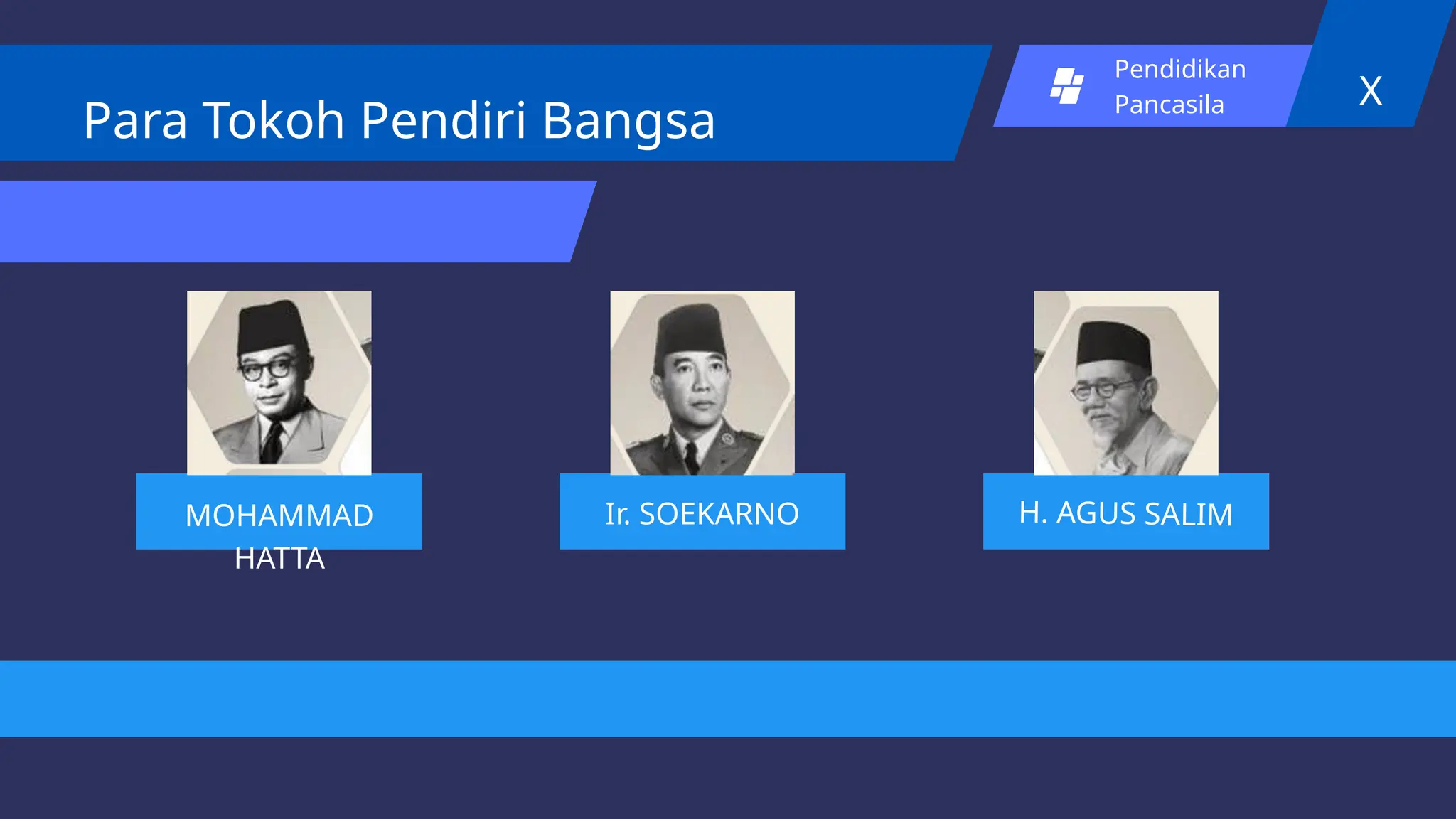 Para Tokoh Pendiri Bangsa

Pendidikan Pancasila

X

MOHAMMAD HATTA

Ir. SOEKARNO

H. AGUS SALIM